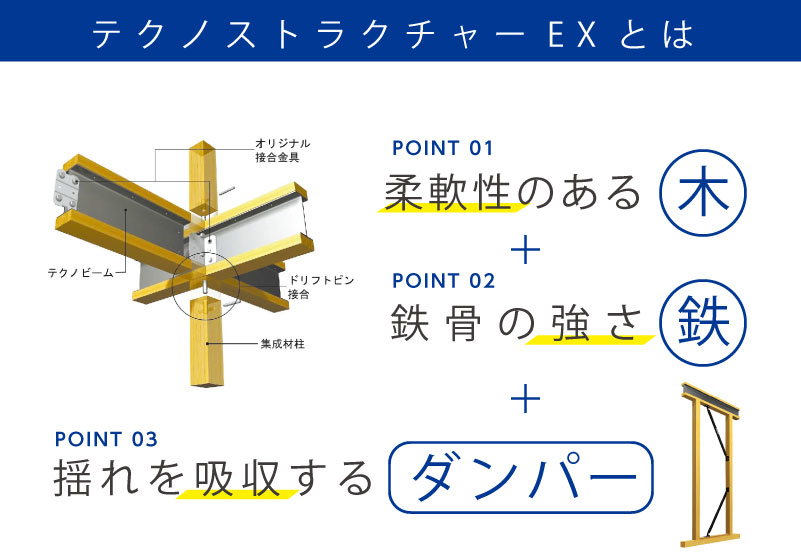 テクノストラクチャーEXとは

オリジナル接合金具

テクノビーム

ドリフトピン接合

集成材柱

POINT 01
柔軟性のある 木

＋

POINT 02
鉄骨の強さ 鉄

＋

POINT 03
揺れを吸収する ダンパー